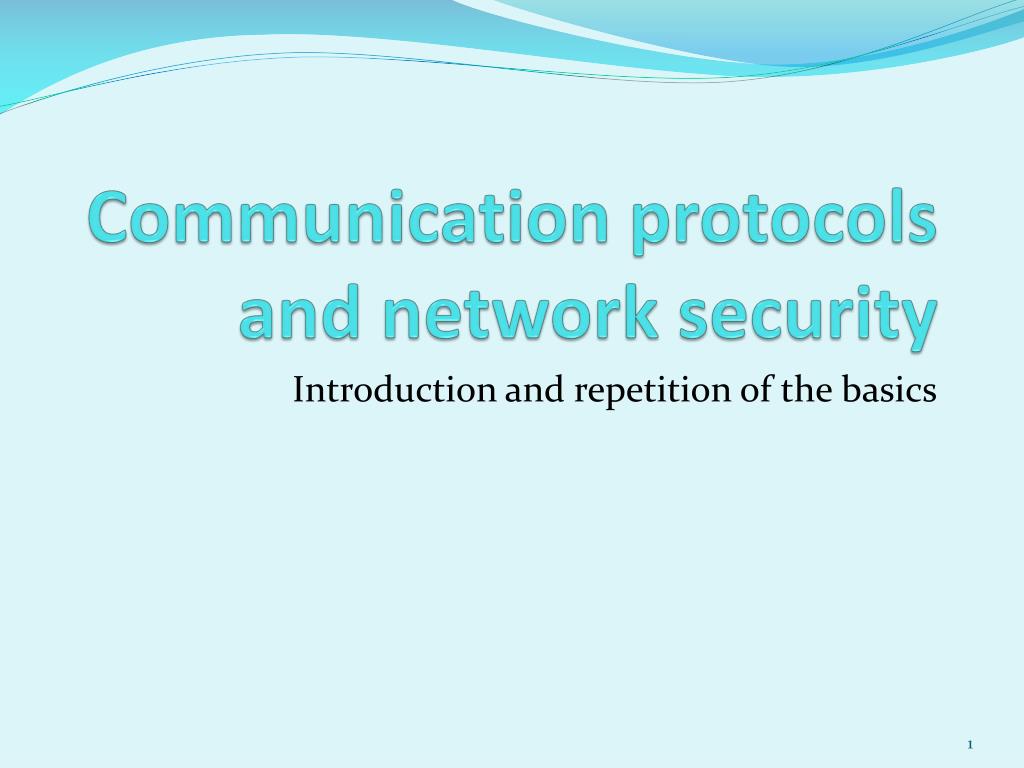 Communication protocols and network security

Introduction and repetition of the basics

1